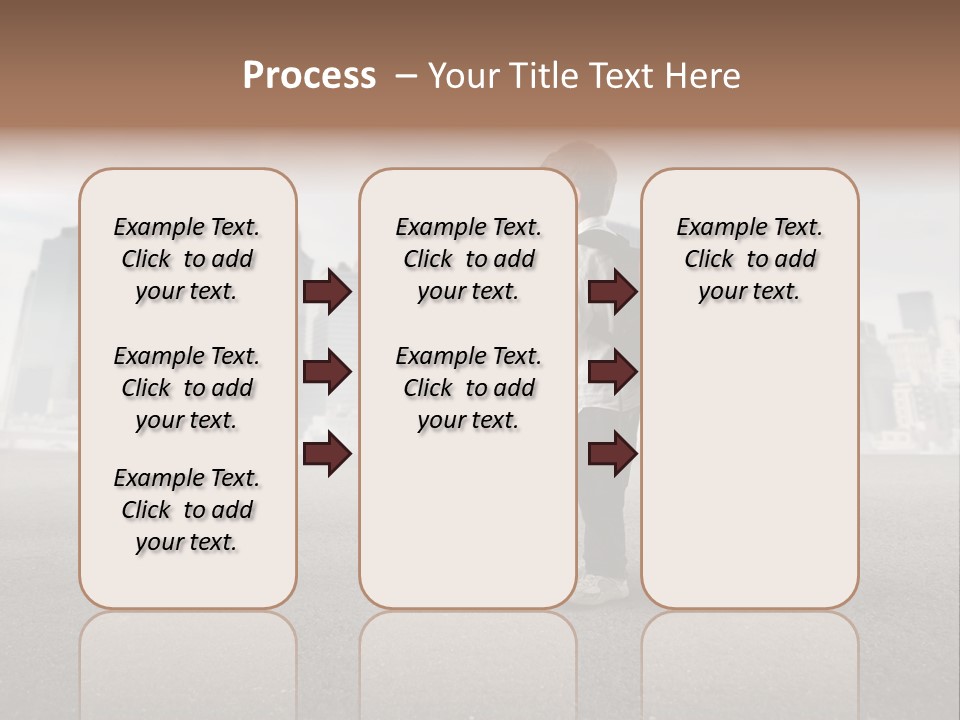 Process – Your Title Text Here

Example Text. Click to add your text.

Example Text. Click to add your text.

Example Text. Click to add your text.

Example Text. Click to add your text.

Example Text. Click to add your text.

Example Text. Click to add your text.